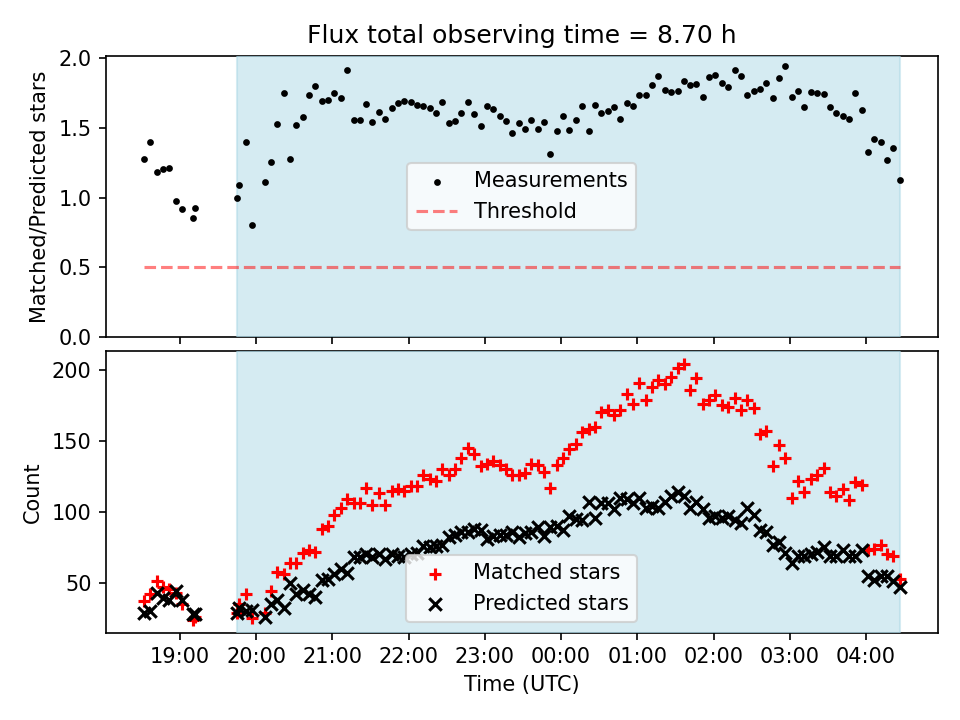 Flux total observing time = 8.70 h

Matched/Predicted stars

2.0
1.5
1.0
0.5
0.0

Measurements
Threshold

Count

200
150
100
50

Matched stars
Predicted stars

19:00
20:00
21:00
22:00
23:00
00:00
01:00
02:00
03:00
04:00

Time (UTC)